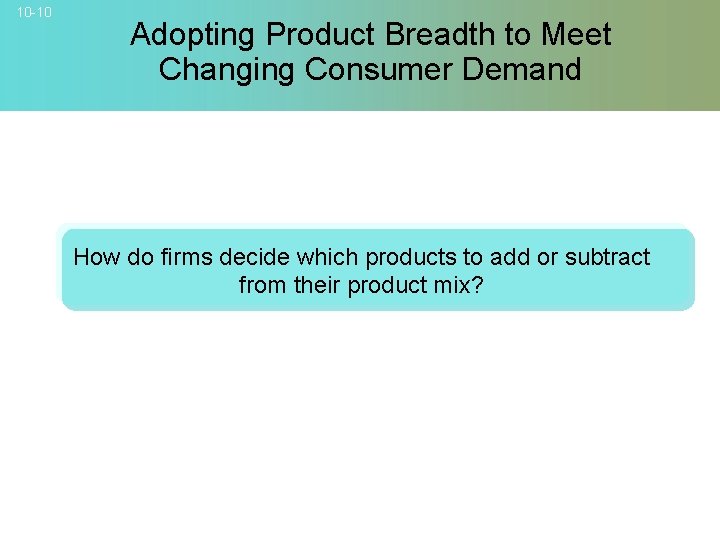 10-10

Adopting Product Breadth to Meet Changing Consumer Demand

How do firms decide which products to add or subtract from their product mix?